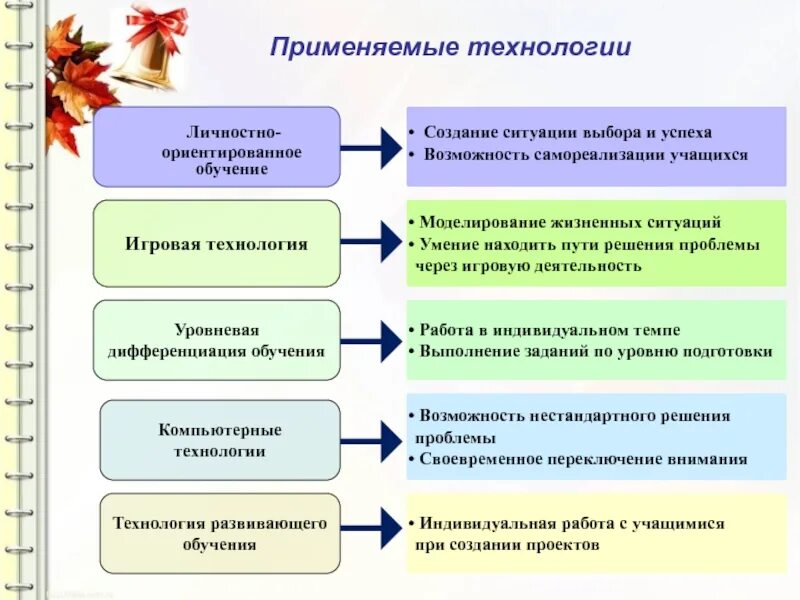 Применяемые технологии

Личностно-ориентированное обучение

• Создание ситуации выбора и успеха
• Возможность самореализации учащихся

Игровая технология

• Моделирование жизненных ситуаций
• Умение находить пути решения проблемы через игровую деятельность

Уровневая дифференциация обучения

• Работа в индивидуальном темпе
• Выполнение заданий по уровню подготовки

Компьютерные технологии

• Возможность нестандартного решения проблемы
• Своевременное переключение внимания

Технология развивающего обучения

• Индивидуальная работа с учащимися при создании проектов